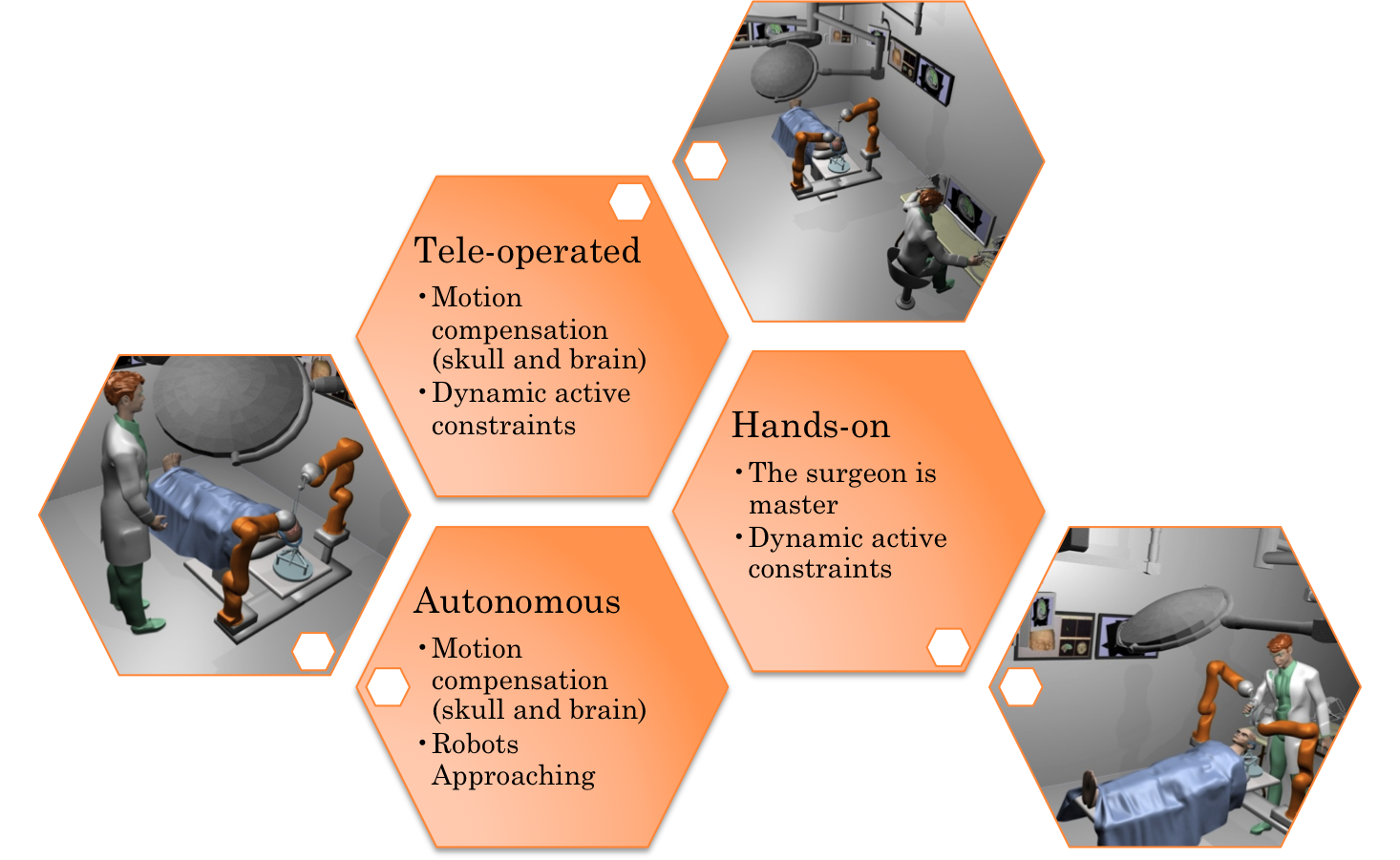 Tele-operated

• Motion compensation (skull and brain)
• Dynamic active constraints

Hands-on

• The surgeon is master
• Dynamic active constraints

Autonomous

• Motion compensation (skull and brain)
• Robots Approaching